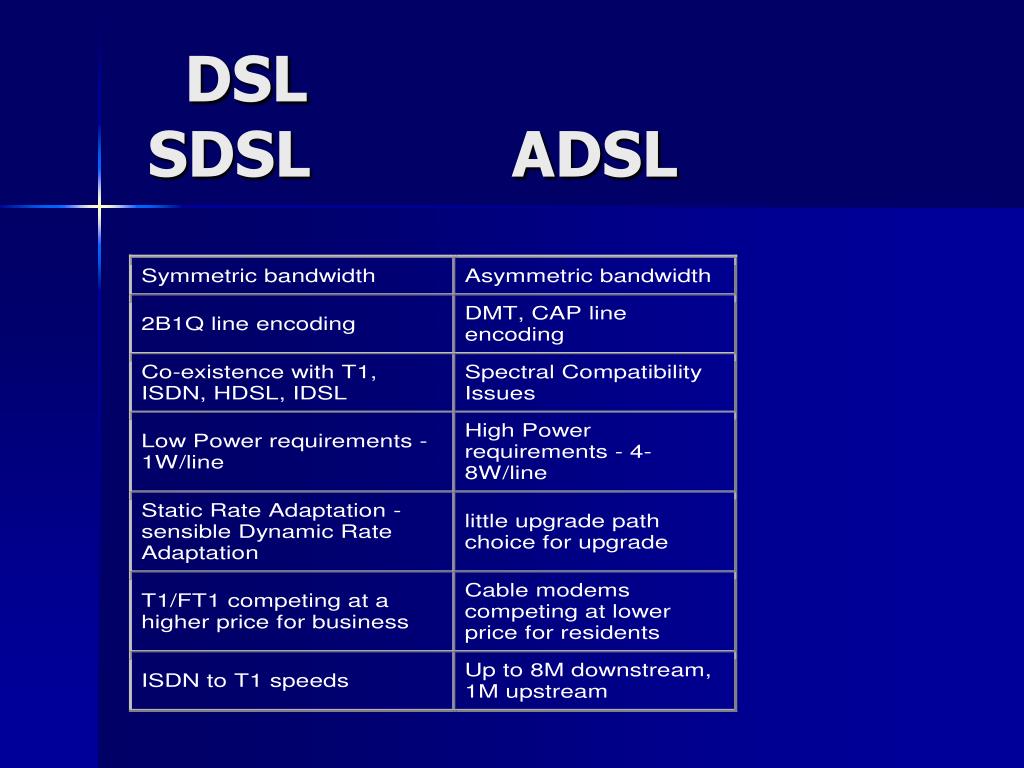 DSL
SDSL ADSL

| Symmetric bandwidth | Asymmetric bandwidth |
|---|---|
| 2B1Q line encoding | DMT, CAP line encoding |
| Co-existence with T1, ISDN, HDSL, IDSL | Spectral Compatibility Issues |
| Low Power requirements - 1W/line | High Power requirements - 4-8W/line |
| Static Rate Adaptation - sensible Dynamic Rate Adaptation | little upgrade path choice for upgrade |
| T1/FT1 competing at a higher price for business | Cable modems competing at lower price for residents |
| ISDN to T1 speeds | Up to 8M downstream, 1M upstream |